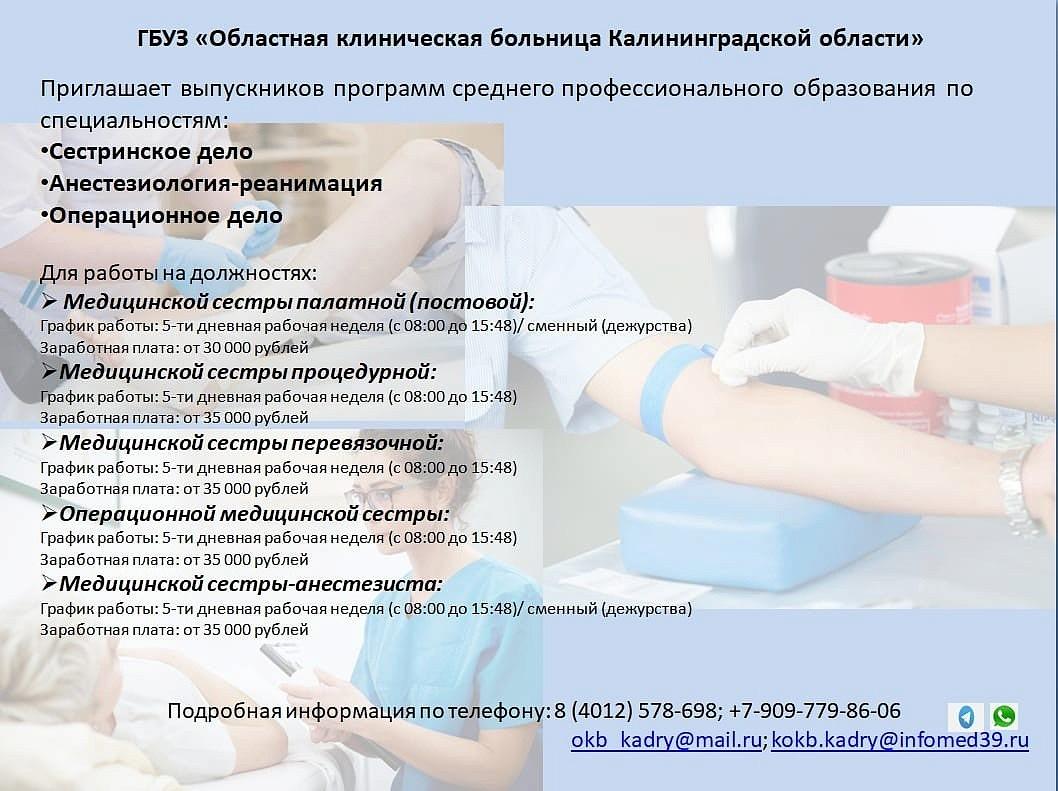 ГБУЗ «Областная клиническая больница Калининградской области»

Приглашает выпускников программ среднего профессионального образования по специальностям:
•Сестринское дело
•Анестезиология-реанимация
•Операционное дело

Для работы на должностях:
➢ Медицинской сестры палатной (постовой):
График работы: 5-ти дневная рабочая неделя (с 08:00 до 15:48)/ сменный (дежурства)
Заработная плата: от 30 000 рублей
➢Медицинской сестры процедурной:
График работы: 5-ти дневная рабочая неделя (с 08:00 до 15:48)
Заработная плата: от 35 000 рублей
➢Медицинской сестры перевязочной:
График работы: 5-ти дневная рабочая неделя (с 08:00 до 15:48)
Заработная плата: от 35 000 рублей
➢Операционной медицинской сестры:
График работы: 5-ти дневная рабочая неделя (с 08:00 до 15:48)
Заработная плата: от 35 000 рублей
➢Медицинской сестры-анестезиста:
График работы: 5-ти дневная рабочая неделя (с 08:00 до 15:48)/ сменный (дежурства)
Заработная плата: от 35 000 рублей

Подробная информация по телефону: 8 (4012) 578-698; +7-909-779-86-06
okb_kadry@mail.ru; kokb.kadry@infomed39.ru